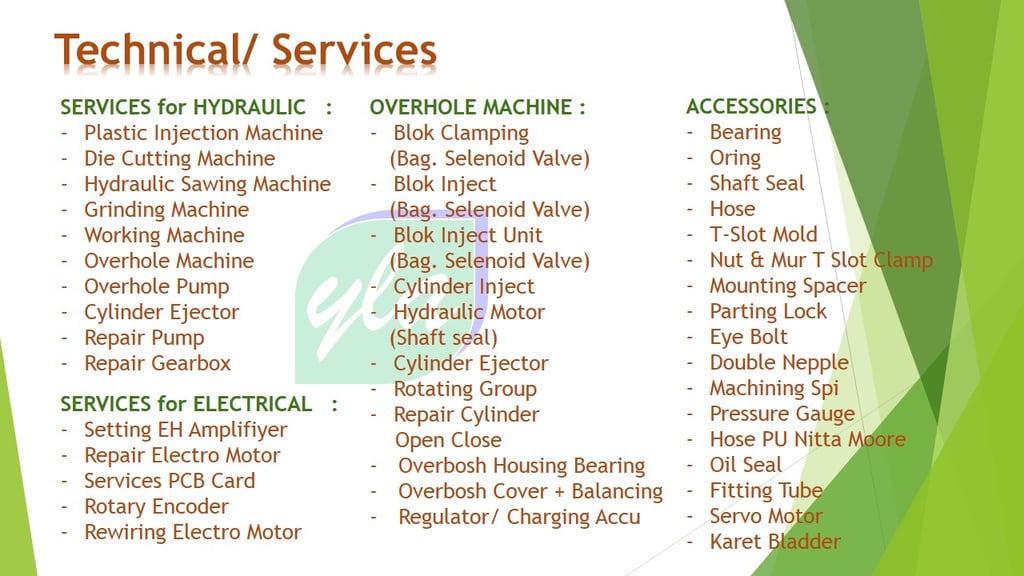 Technical/ Services

SERVICES for HYDRAULIC :
- Plastic Injection Machine
- Die Cutting Machine
- Hydraulic Sawing Machine
- Grinding Machine
- Working Machine
- Overhole Machine
- Overhole Pump
- Cylinder Ejector
- Repair Pump
- Repair Gearbox

SERVICES for ELECTRICAL :
- Setting EH Amplifiyer
- Repair Electro Motor
- Services PCB Card
- Rotary Encoder
- Rewiring Electro Motor

OVERHOLE MACHINE :
- Blok Clamping (Bag. Selenoid Valve)
- Blok Inject (Bag. Selenoid Valve)
- Blok Inject Unit (Bag. Selenoid Valve)
- Cylinder Inject
- Hydraulic Motor (Shaft seal)
- Cylinder Ejector
- Rotating Group
- Repair Cylinder Open Close
- Overbosh Housing Bearing
- Overbosh Cover + Balancing
- Regulator/ Charging Accu

ACCESSORIES :
- Bearing
- Oring
- Shaft Seal
- Hose
- T-Slot Mold
- Nut & Mur T Slot Clamp
- Mounting Spacer
- Parting Lock
- Eye Bolt
- Double Nepple
- Machining Spi
- Pressure Gauge
- Hose PU Nitta Moore
- Oil Seal
- Fitting Tube
- Servo Motor
- Karet Bladder

ylc